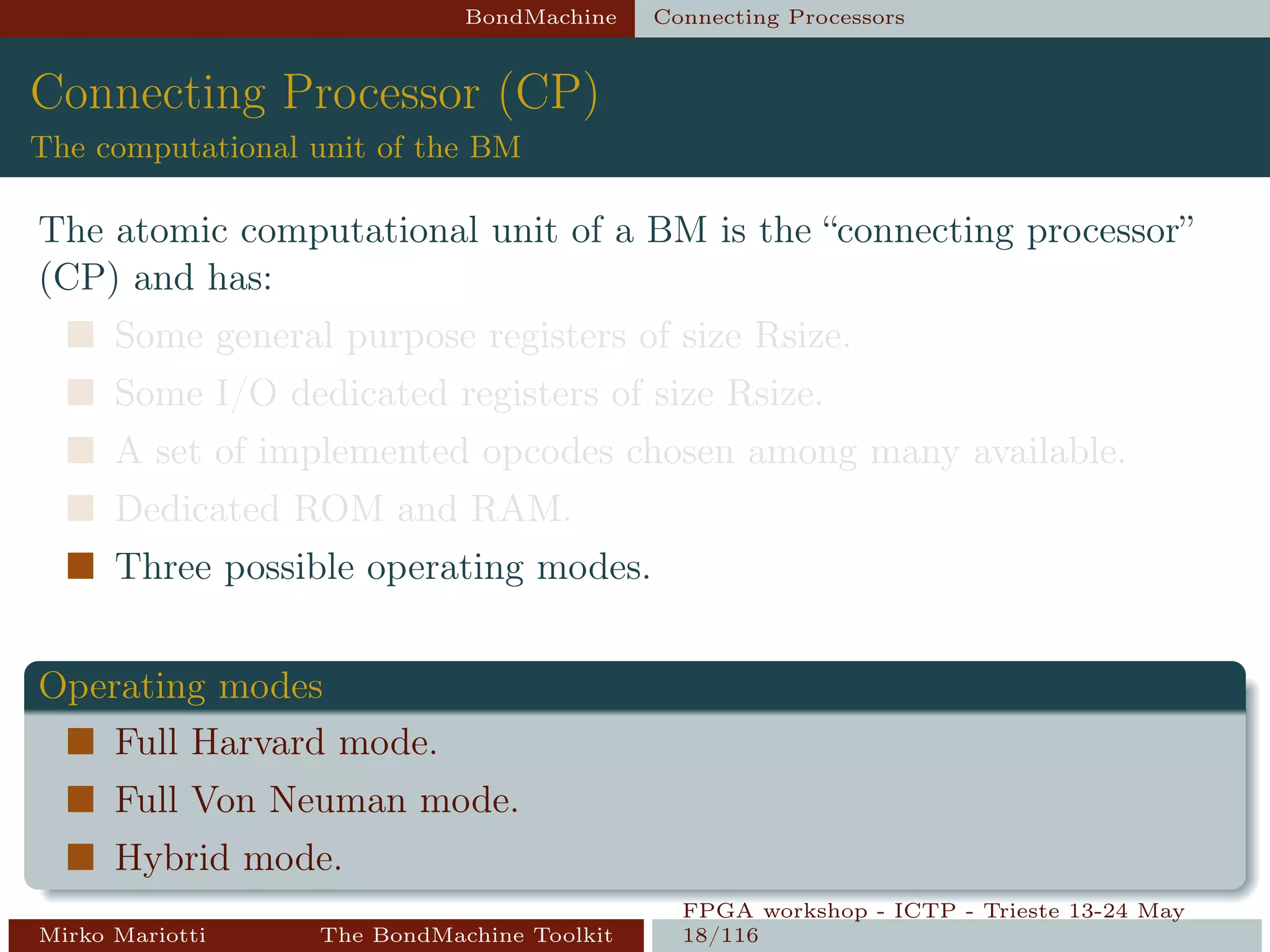 BondMachine Connecting Processors

Connecting Processor (CP)

The computational unit of the BM

The atomic computational unit of a BM is the “connecting processor” (CP) and has:

Some general purpose registers of size Rsize.

Some I/O dedicated registers of size Rsize.

A set of implemented opcodes chosen among many available.

Dedicated ROM and RAM.

Three possible operating modes.

Operating modes

Full Harvard mode.

Full Von Neuman mode.

Hybrid mode.

Mirko Mariotti The BondMachine Toolkit FPGA workshop - ICTP - Trieste 13-24 May 18/116